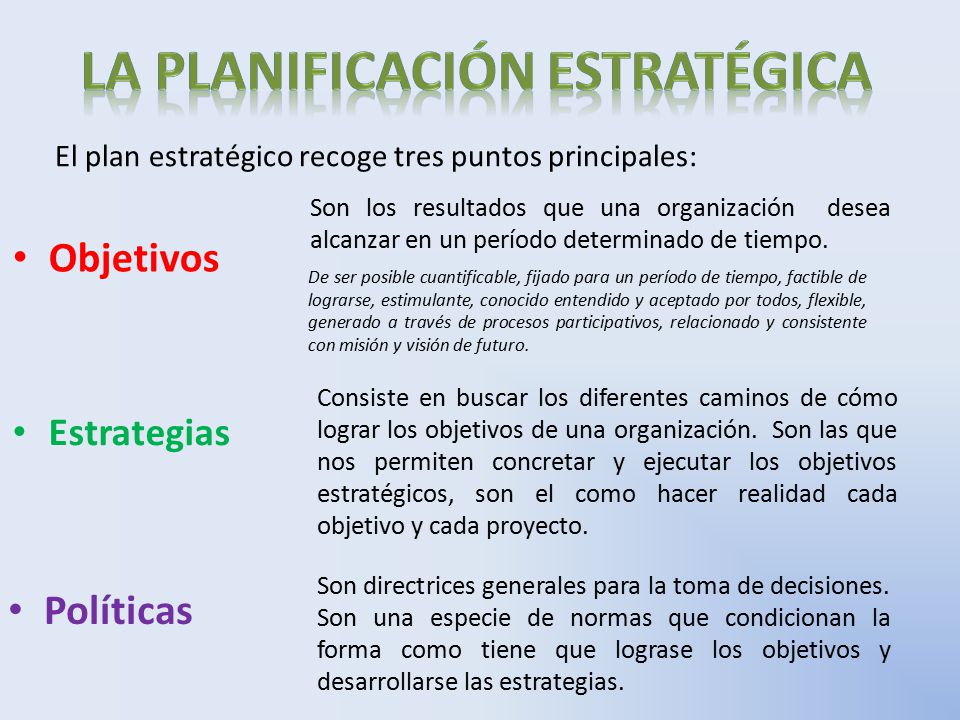 LA PLANIFICACIÓN ESTRATÉGICA

El plan estratégico recoge tres puntos principales:

• Objetivos

Son los resultados que una organización desea alcanzar en un período determinado de tiempo.

De ser posible cuantificable, fijado para un período de tiempo, factible de lograrse, estimulante, conocido entendido y aceptado por todos, flexible, generado a través de procesos participativos, relacionado y consistente con misión y visión de futuro.

• Estrategias

Consiste en buscar los diferentes caminos de cómo lograr los objetivos de una organización. Son las que nos permiten concretar y ejecutar los objetivos estratégicos, son el como hacer realidad cada objetivo y cada proyecto.

• Políticas

Son directrices generales para la toma de decisiones. Son una especie de normas que condicionan la forma como tiene que lograse los objetivos y desarrollarse las estrategias.